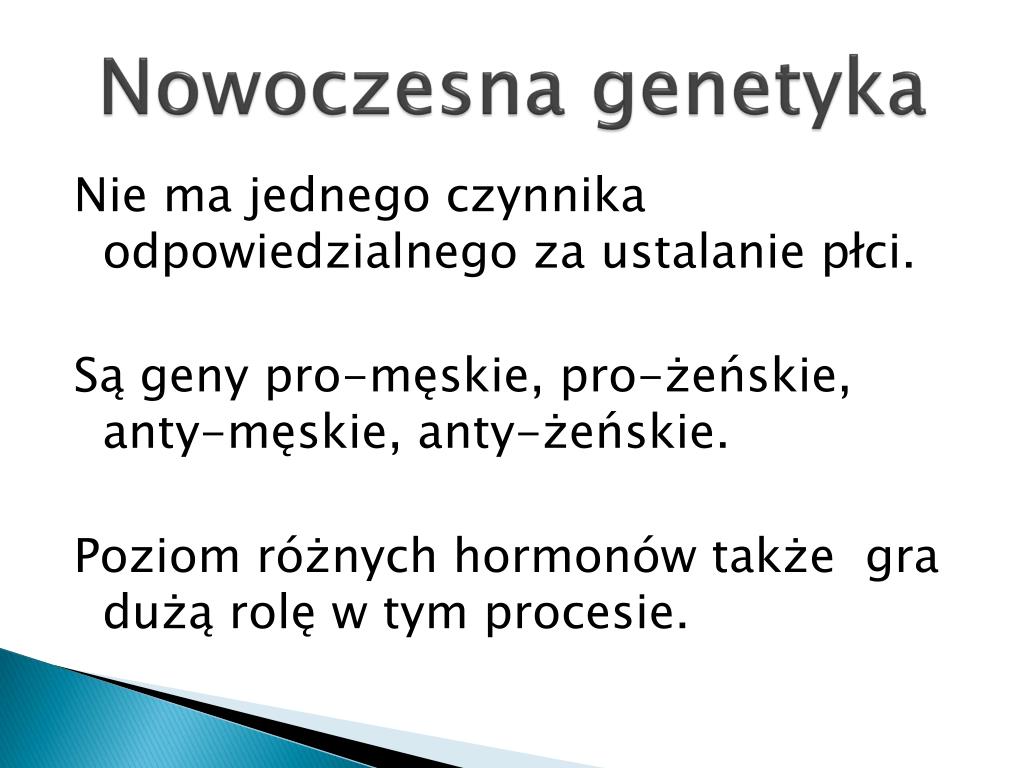 Nowoczesna genetyka

Nie ma jednego czynnika odpowiedzialnego za ustalanie płci.

Są geny pro-męskie, pro-żeńskie, anty-męskie, anty-żeńskie.

Poziom różnych hormonów także gra dużą rolę w tym procesie.